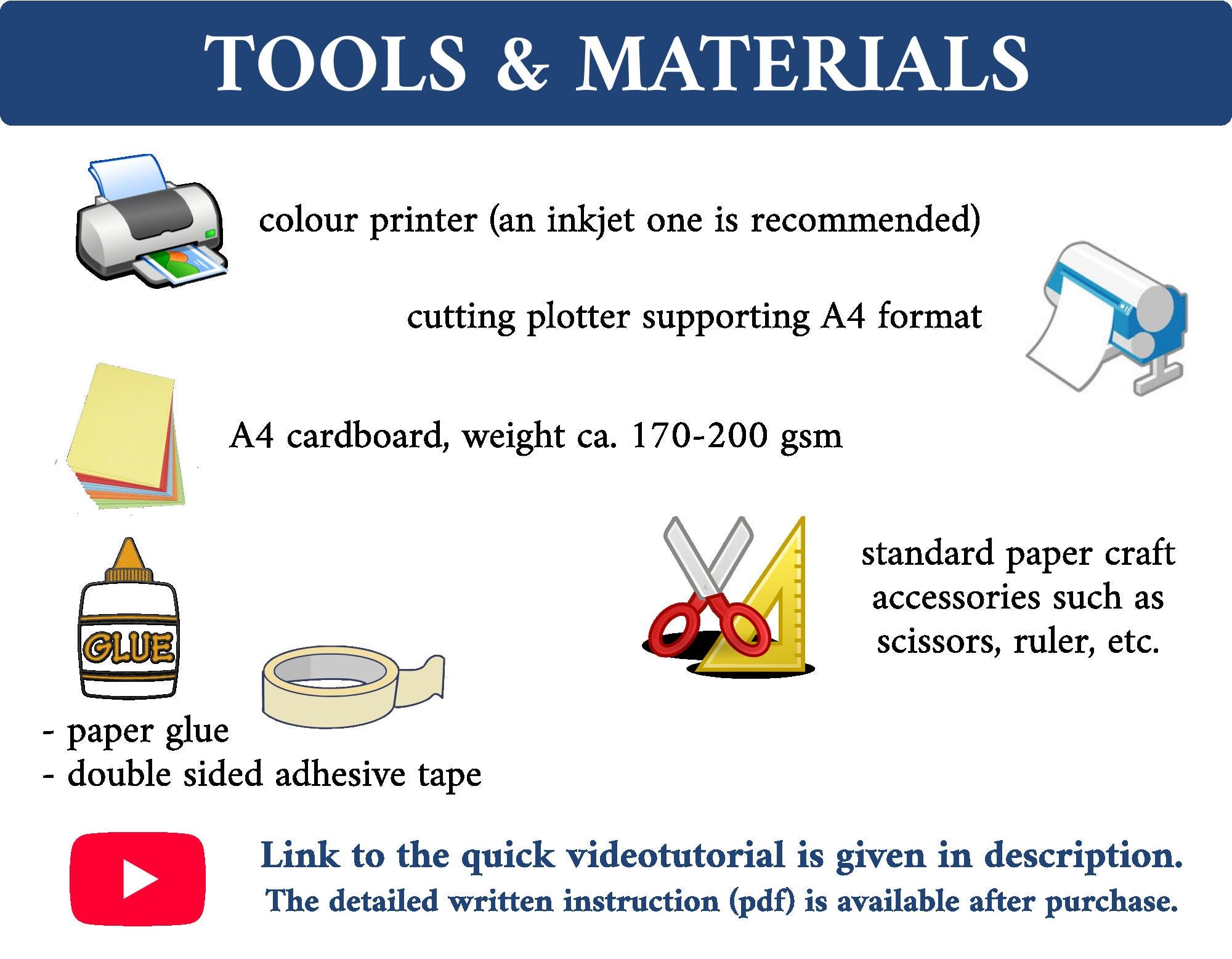 TOOLS & MATERIALS

colour printer (an inkjet one is recommended)

cutting plotter supporting A4 format

A4 cardboard, weight ca. 170-200 gsm

GLUE

standard paper craft accessories such as scissors, ruler, etc.

- paper glue
- double sided adhesive tape

Link to the quick videotutorial is given in description.
The detailed written instruction (pdf) is available after purchase.